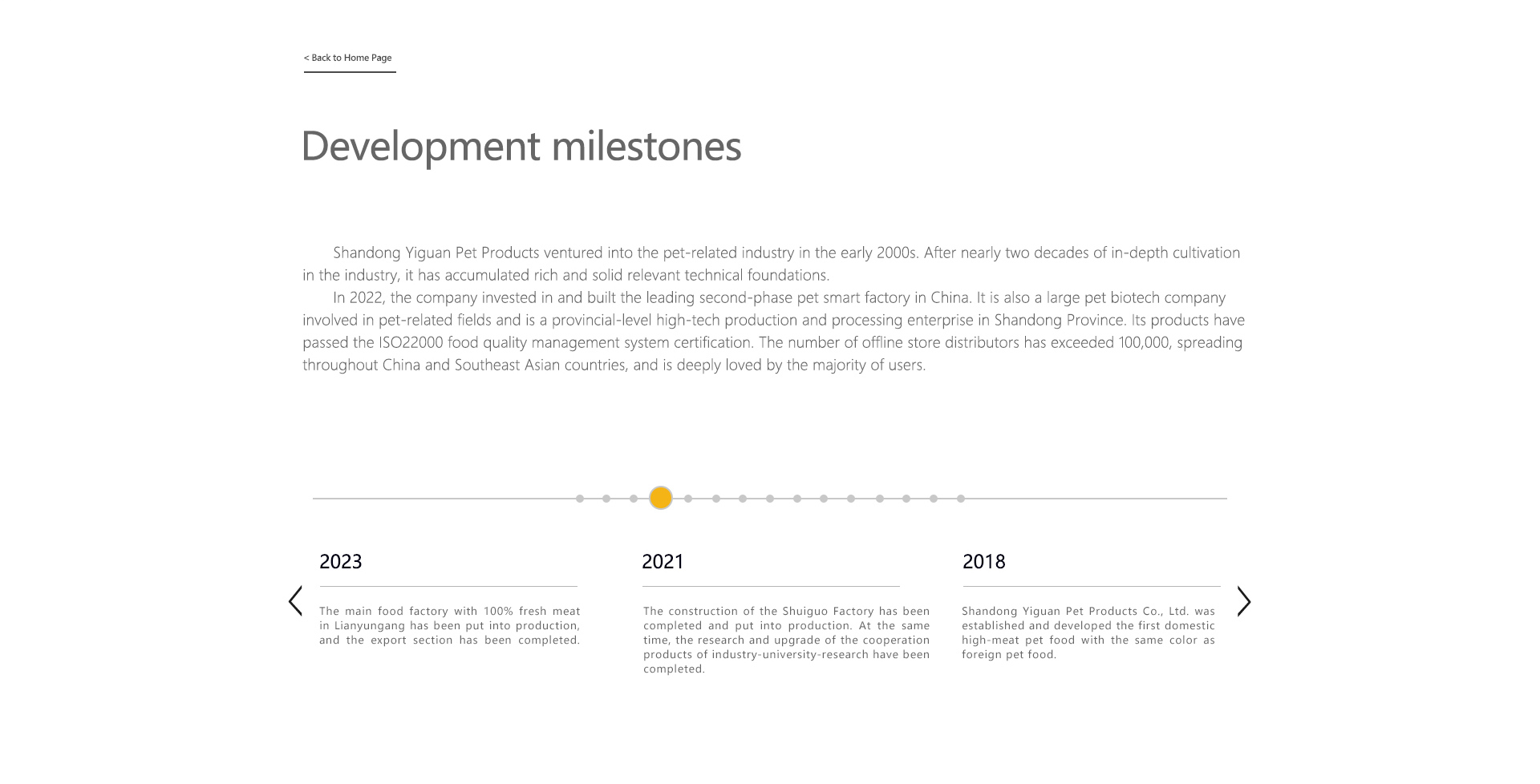 < Back to Home Page

Development milestones

Shandong Yiguan Pet Products ventured into the pet-related industry in the early 2000s. After nearly two decades of in-depth cultivation in the industry, it has accumulated rich and solid relevant technical foundations.

In 2022, the company invested in and built the leading second-phase pet smart factory in China. It is also a large pet biotech company involved in pet-related fields and is a provincial-level high-tech production and processing enterprise in Shandong Province. Its products have passed the ISO22000 food quality management system certification. The number of offline store distributors has exceeded 100,000, spreading throughout China and Southeast Asian countries, and is deeply loved by the majority of users.

2023

The main food factory with 100% fresh meat in Lianyungang has been put into production, and the export section has been completed.

2021

The construction of the Shuiguo Factory has been completed and put into production. At the same time, the research and upgrade of the cooperation products of industry-university-research have been completed.

2018

Shandong Yiguan Pet Products Co., Ltd. was established and developed the first domestic high-meat pet food with the same color as foreign pet food.